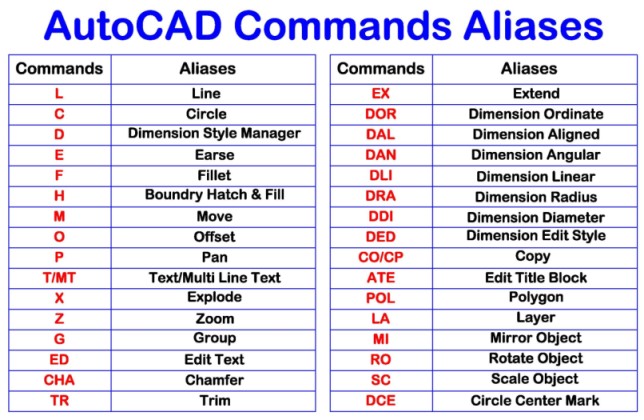 AutoCAD Commands Aliases

| Commands | Aliases |
|---|---|
| L | Line |
| C | Circle |
| D | Dimension Style Manager |
| E | Earse |
| F | Fillet |
| H | Boundry Hatch & Fill |
| M | Move |
| O | Offset |
| P | Pan |
| T/MT | Text/Multi Line Text |
| X | Explode |
| Z | Zoom |
| G | Group |
| ED | Edit Text |
| CHA | Chamfer |
| TR | Trim |

| Commands | Aliases |
|---|---|
| EX | Extend |
| DOR | Dimension Ordinate |
| DAL | Dimension Aligned |
| DAN | Dimension Angular |
| DLI | Dimension Linear |
| DRA | Dimension Radius |
| DDI | Dimension Diameter |
| DED | Dimension Edit Style |
| CO/CP | Copy |
| ATE | Edit Title Block |
| POL | Polygon |
| LA | Layer |
| MI | Mirror Object |
| RO | Rotate Object |
| SC | Scale Object |
| DCE | Circle Center Mark |